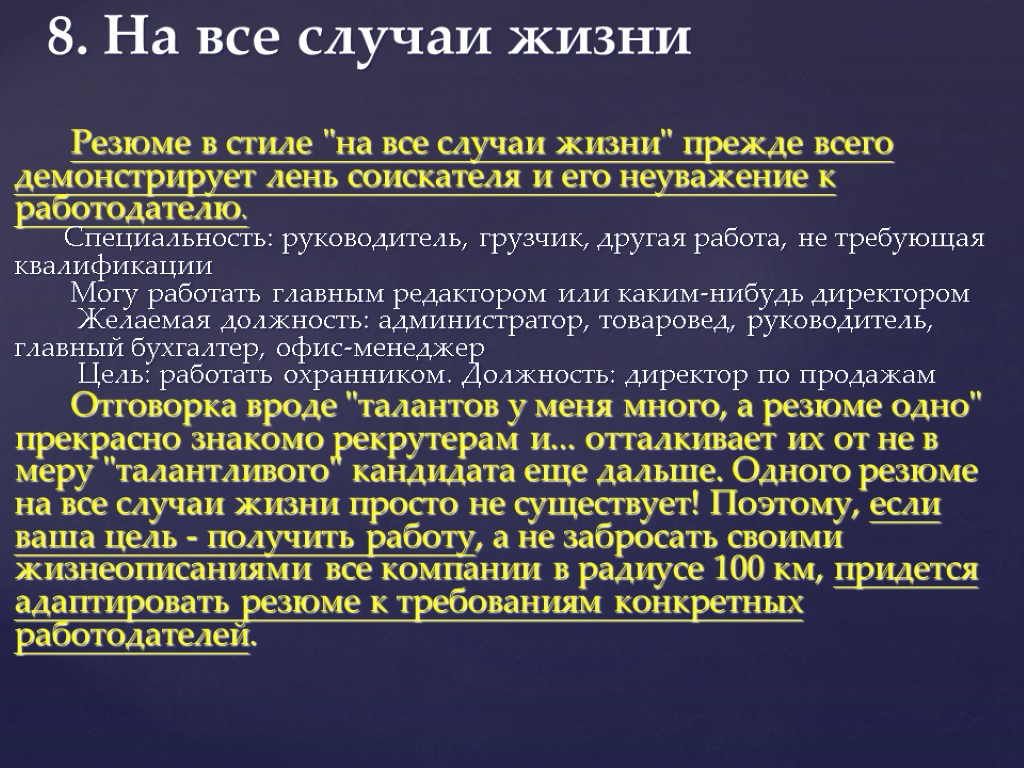 8. На все случаи жизни

Резюме в стиле "на все случаи жизни" прежде всего демонстрирует лень соискателя и его неуважение к работодателю.

Специальность: руководитель, грузчик, другая работа, не требующая квалификации

Могу работать главным редактором или каким-нибудь директором

Желаемая должность: администратор, товаровед, руководитель, главный бухгалтер, офис-менеджер

Цель: работать охранником. Должность: директор по продажам

Отговорка вроде "талантов у меня много, а резюме одно" прекрасно знакомо рекрутерам и... отталкивает их от не в меру "талантливого" кандидата еще дальше. Одного резюме на все случаи жизни просто не существует! Поэтому, если ваша цель - получить работу, а не забросать своими жизнеописаниями все компании в радиусе 100 км, придется адаптировать резюме к требованиям конкретных работодателей.